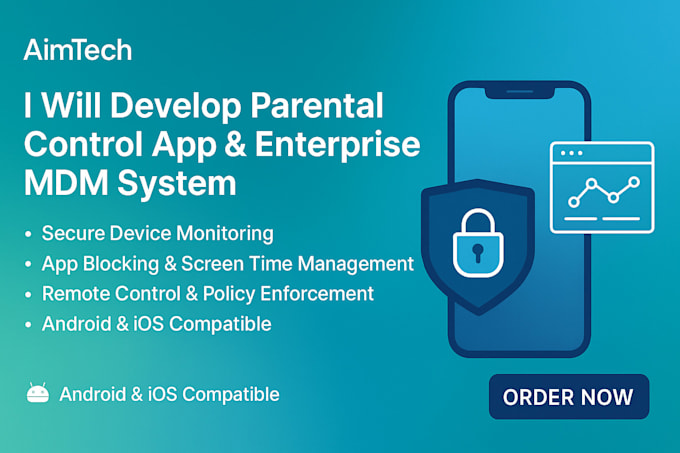 AimTech

I Will Develop Parental Control App & Enterprise MDM System

• Secure Device Monitoring
• App Blocking & Screen Time Management
• Remote Control & Policy Enforcement
• Android & iOS Compatible

Android & iOS Compatible

ORDER NOW